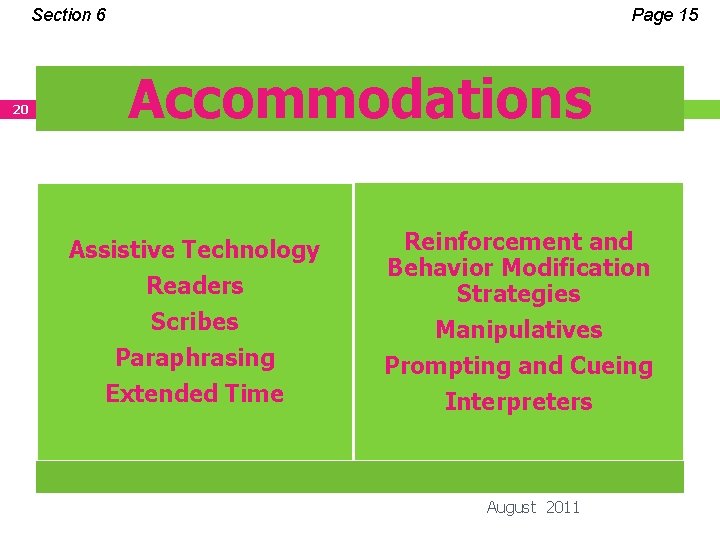 Section 6

Page 15

20

Accommodations

Assistive Technology
Readers
Scribes
Paraphrasing
Extended Time

Reinforcement and Behavior Modification Strategies
Manipulatives
Prompting and Cueing
Interpreters

August 2011